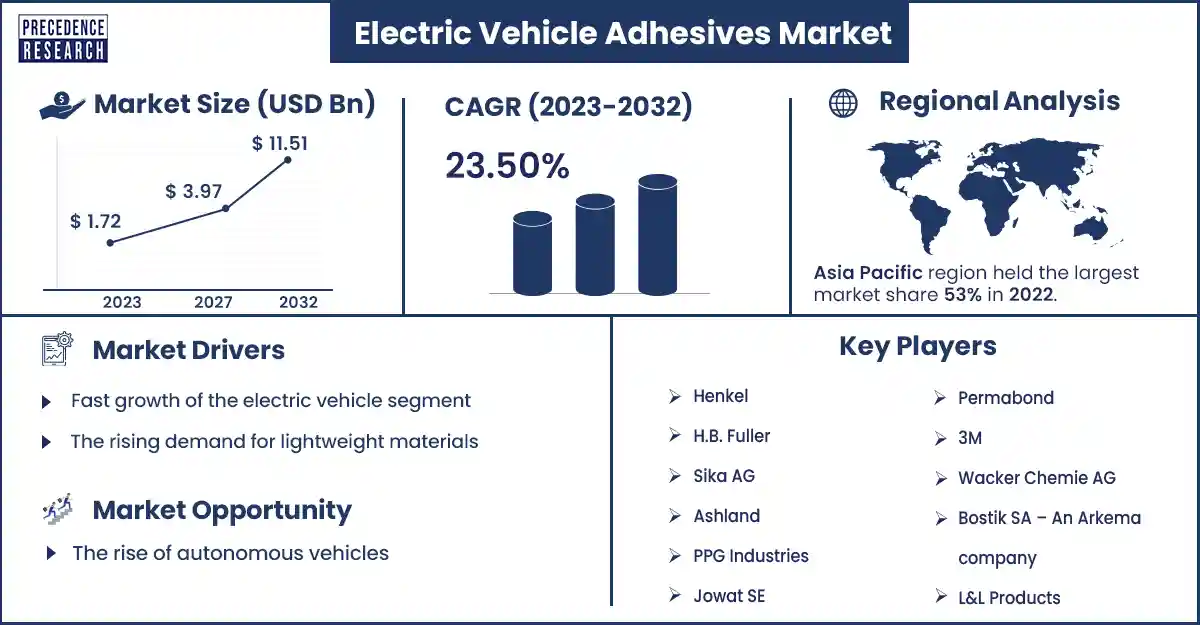 PRECEDENCE RESEARCH

Electric Vehicle Adhesives Market

Market Size (USD Bn)

$ 1.72

$ 3.97

$ 11.51

2023

2027

2032

CAGR (2023-2032)

23.50%

Regional Analysis

Asia Pacific region held the largest market share 53% in 2022.

Market Drivers

Fast growth of the electric vehicle segment

The rising demand for lightweight materials

Market Opportunity

The rise of autonomous vehicles

Key Players

Henkel

H.B. Fuller

Sika AG

Ashland

PPG Industries

Jowat SE

Permabond

3M

Wacker Chemie AG

Bostik SA – An Arkema company

L&L Products